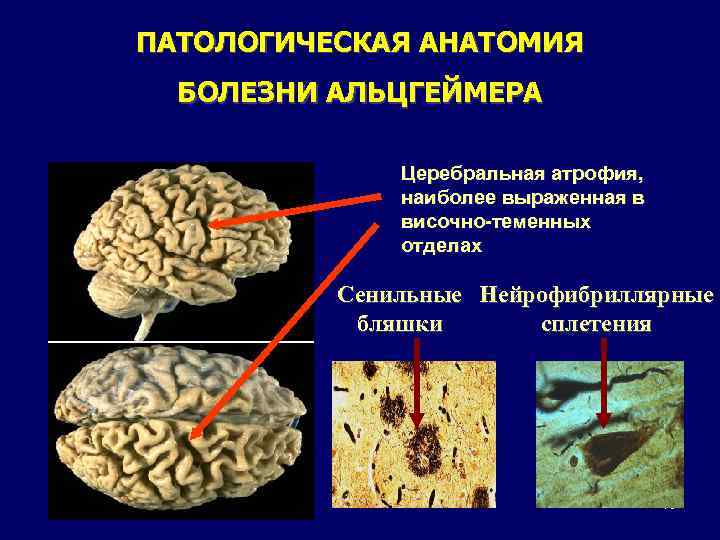 ПАТОЛОГИЧЕСКАЯ АНАТОМИЯ

БОЛЕЗНИ АЛЬЦГЕЙМЕРА

Церебральная атрофия, наиболее выраженная в височно-теменных отделах

Сенильные бляшки

Нейрофибриллярные сплетения